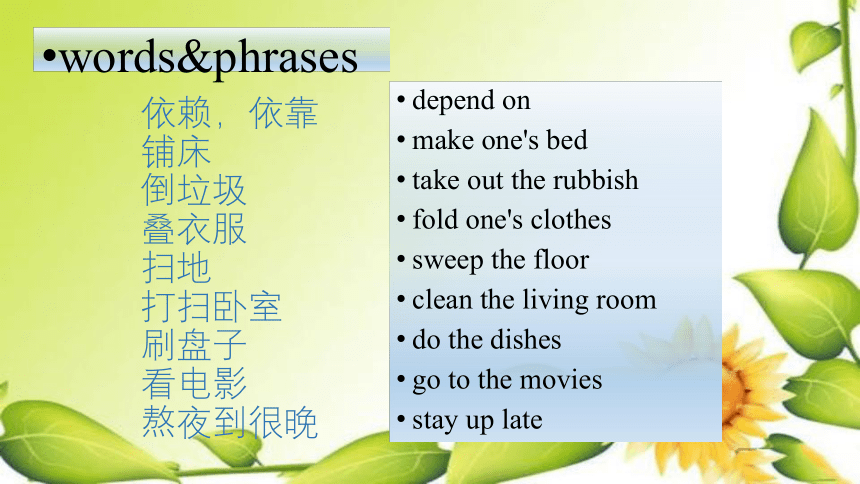 •words&phrases

依赖，依靠
铺床
倒垃圾
叠衣服
扫地
打扫卧室
刷盘子
看电影
熬夜到很晚

• depend on
• make one's bed
• take out the rubbish
• fold one's clothes
• sweep the floor
• clean the living room
• do the dishes
• go to the movies
• stay up late